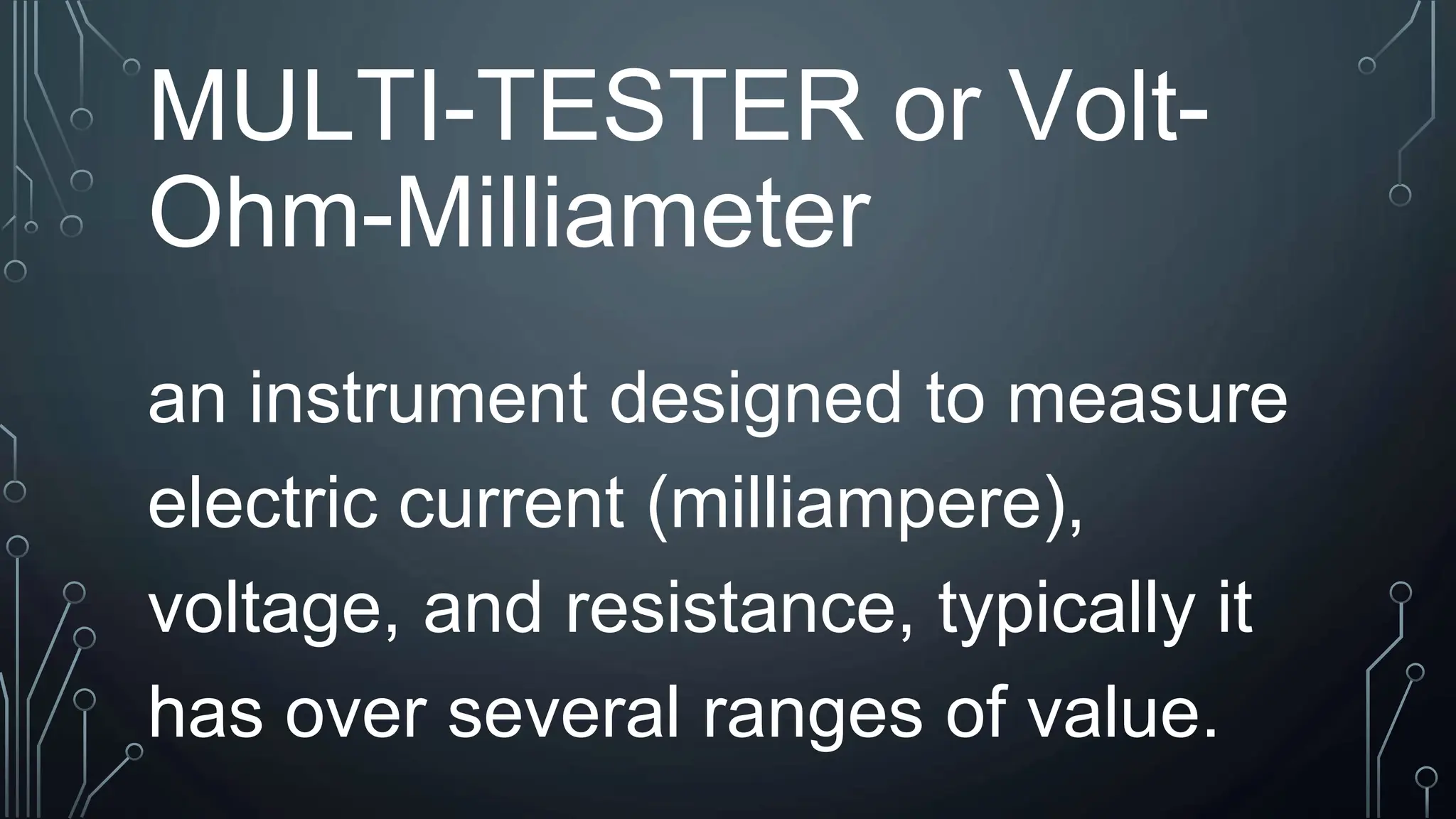 MULTI-TESTER or Volt-Ohm-Milliameter

an instrument designed to measure electric current (milliampere), voltage, and resistance, typically it has over several ranges of value.